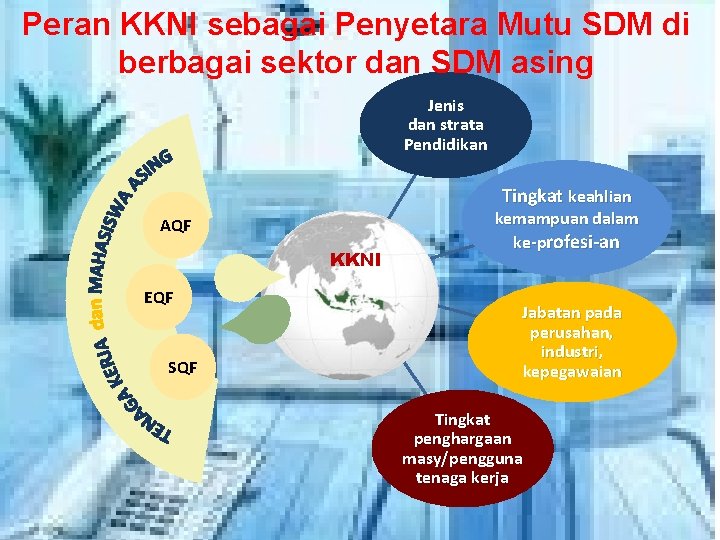 Peran KKNI sebagai Penyetara Mutu SDM di berbagai sektor dan SDM asing

TENAGA KERJA dan MAHASISWA ASING

AQF

EQF

SQF

KKNI

Jenis dan strata Pendidikan

Tingkat keahlian kemampuan dalam ke-profesi-an

Jabatan pada perusahan, industri, kepegawaian

Tingkat penghargaan masy/pengguna tenaga kerja